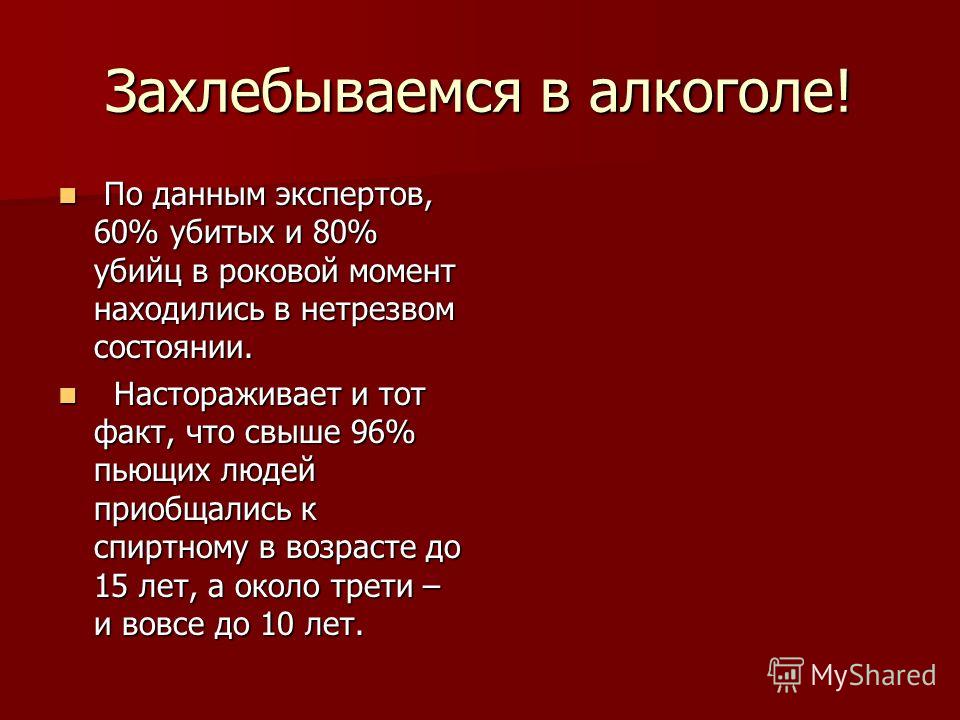 Захлебываемся в алкоголе!

По данным экспертов, 60% убитых и 80% убийц в роковой момент находились в нетрезвом состоянии.

Настораживает и тот факт, что свыше 96% пьющих людей приобщались к спиртному в возрасте до 15 лет, а около трети – и вовсе до 10 лет.

MyShared